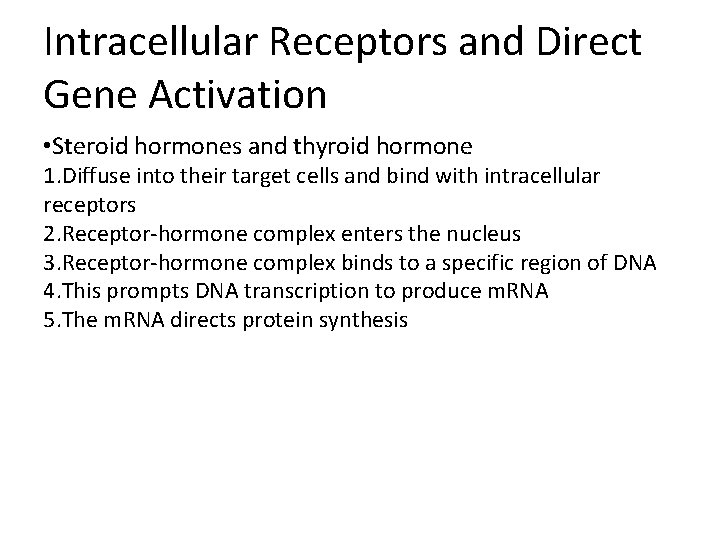 Intracellular Receptors and Direct Gene Activation

•Steroid hormones and thyroid hormone
1.Diffuse into their target cells and bind with intracellular receptors
2.Receptor-hormone complex enters the nucleus
3.Receptor-hormone complex binds to a specific region of DNA
4.This prompts DNA transcription to produce mRNA
5.The mRNA directs protein synthesis